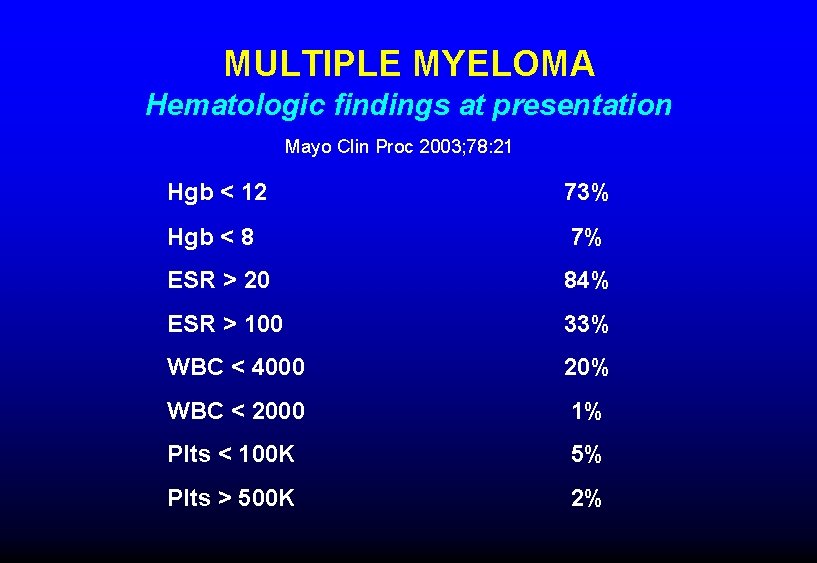 MULTIPLE MYELOMA
Hematologic findings at presentation
Mayo Clin Proc 2003;78:21

| | |
|---|---|
| Hgb < 12 | 73% |
| Hgb < 8 | 7% |
| ESR > 20 | 84% |
| ESR > 100 | 33% |
| WBC < 4000 | 20% |
| WBC < 2000 | 1% |
| Plts < 100K | 5% |
| Plts > 500K | 2% |